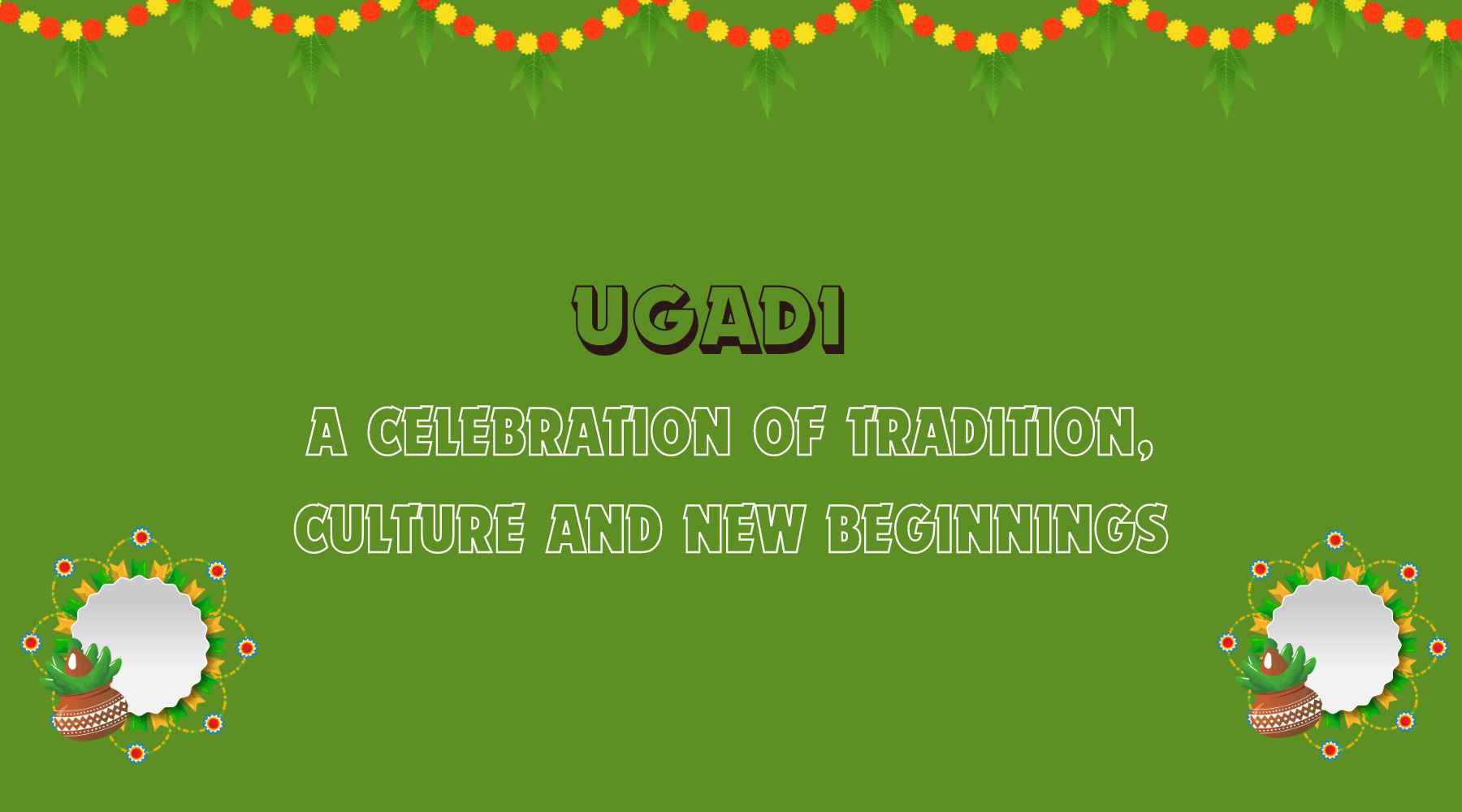 UGADI

A CELEBRATION OF TRADITION, CULTURE AND NEW BEGINNINGS